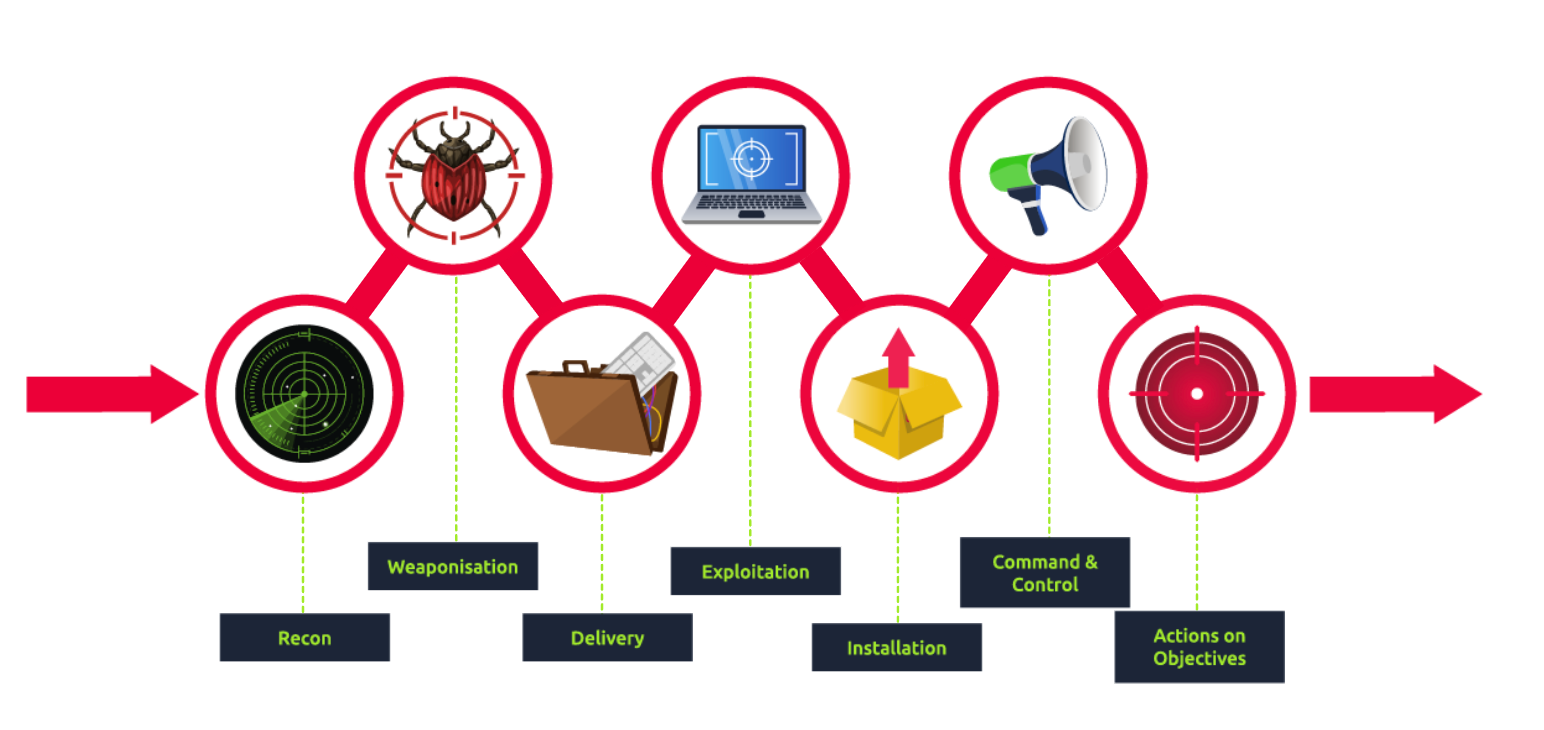 Recon

Weaponisation

Delivery

Exploitation

Installation

Command & Control

Actions on Objectives